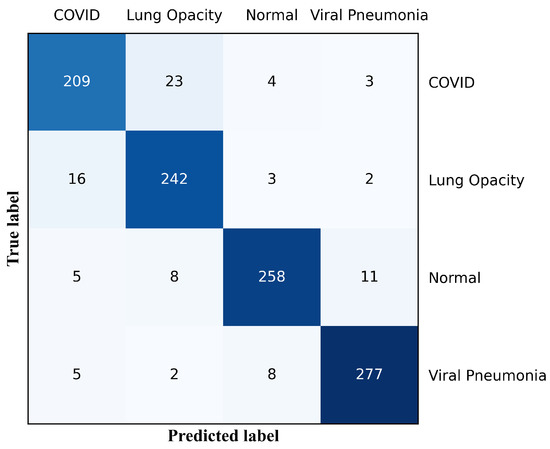 True label

| COVID | Lung Opacity | Normal | Viral Pneumonia | |
|---|---|---|---|---|
| 209 | 23 | 4 | 3 | COVID |
| 16 | 242 | 3 | 2 | Lung Opacity |
| 5 | 8 | 258 | 11 | Normal |
| 5 | 2 | 8 | 277 | Viral Pneumonia |

Predicted label